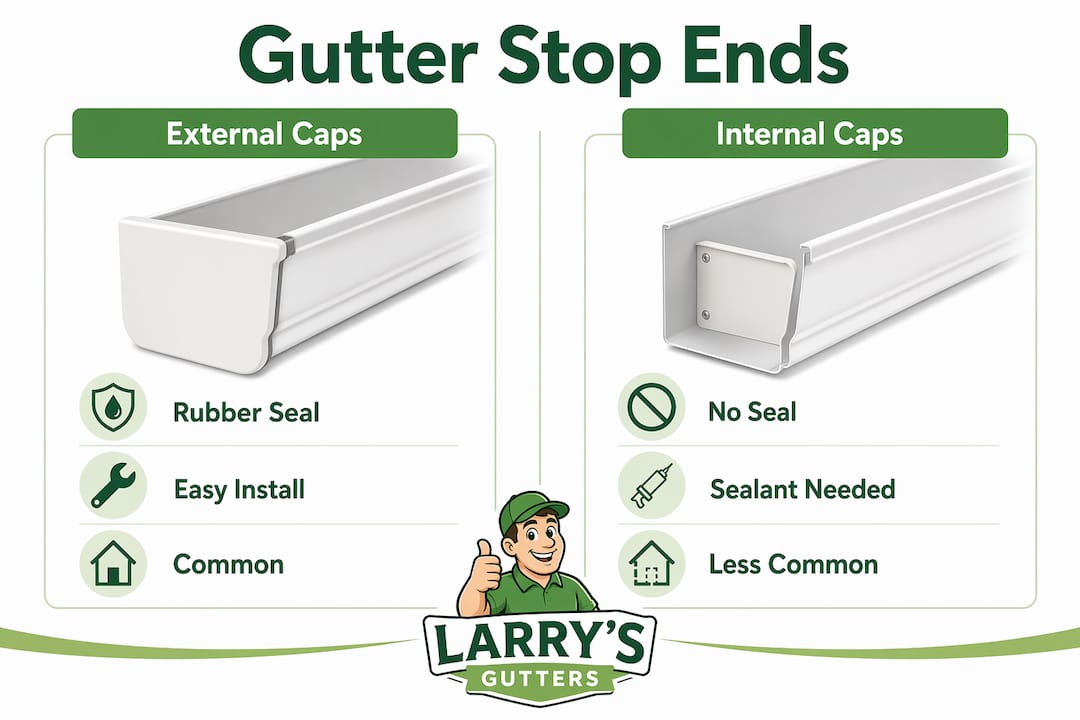 Gutter Stop Ends

External Caps

Rubber Seal

Easy Install

Common

Internal Caps

No Seal

Sealant Needed

Less Common

LARRY'S
GUTTERS